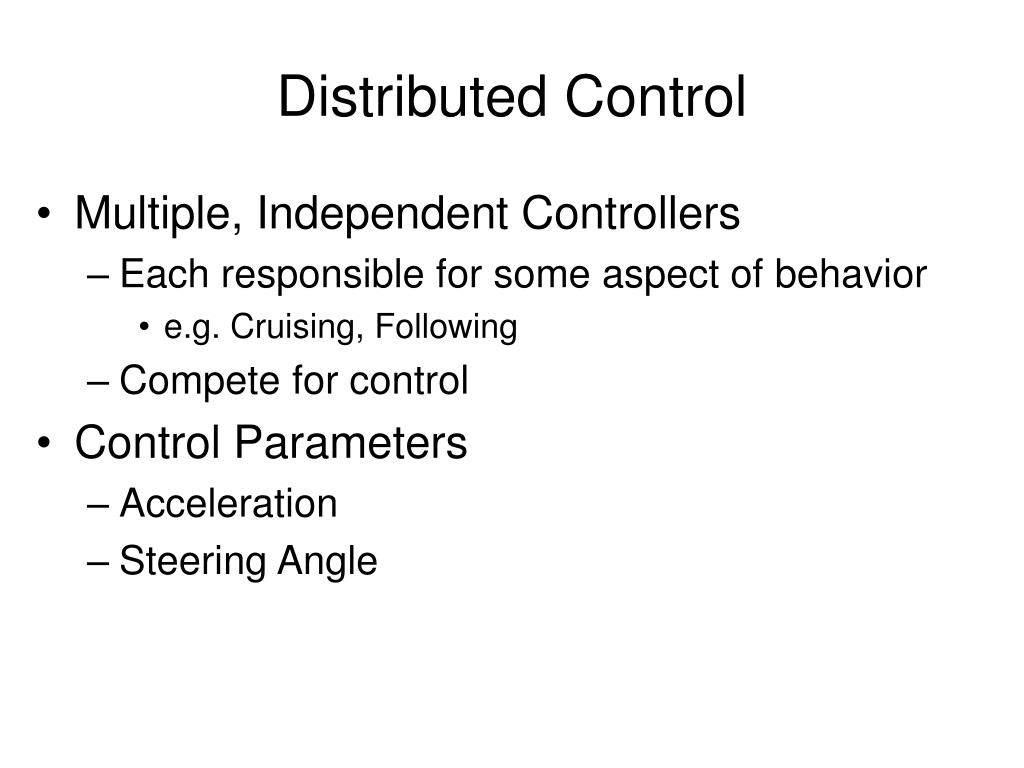 Distributed Control

• Multiple, Independent Controllers
  – Each responsible for some aspect of behavior
    • e.g. Cruising, Following
  – Compete for control
• Control Parameters
  – Acceleration
  – Steering Angle